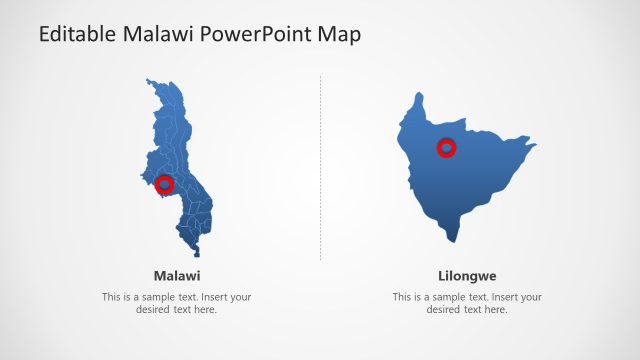 Editable Malawi PowerPoint Map

Malawi

This is a sample text. Insert your desired text here.

Lilongwe

This is a sample text. Insert your desired text here.